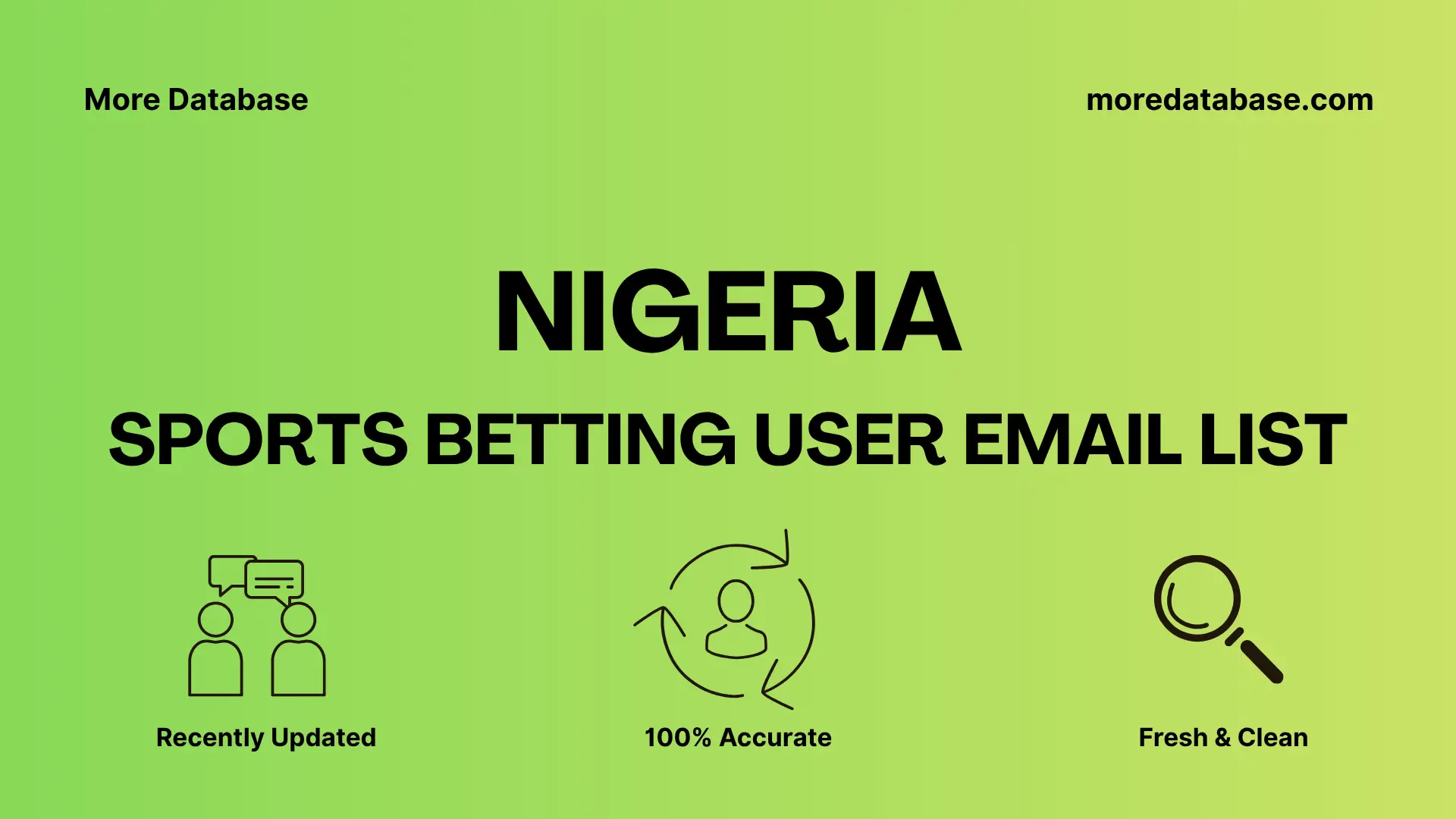 More Database

moredatabase.com

NIGERIA

SPORTS BETTING USER EMAIL LIST

Recently Updated

100% Accurate

Fresh & Clean